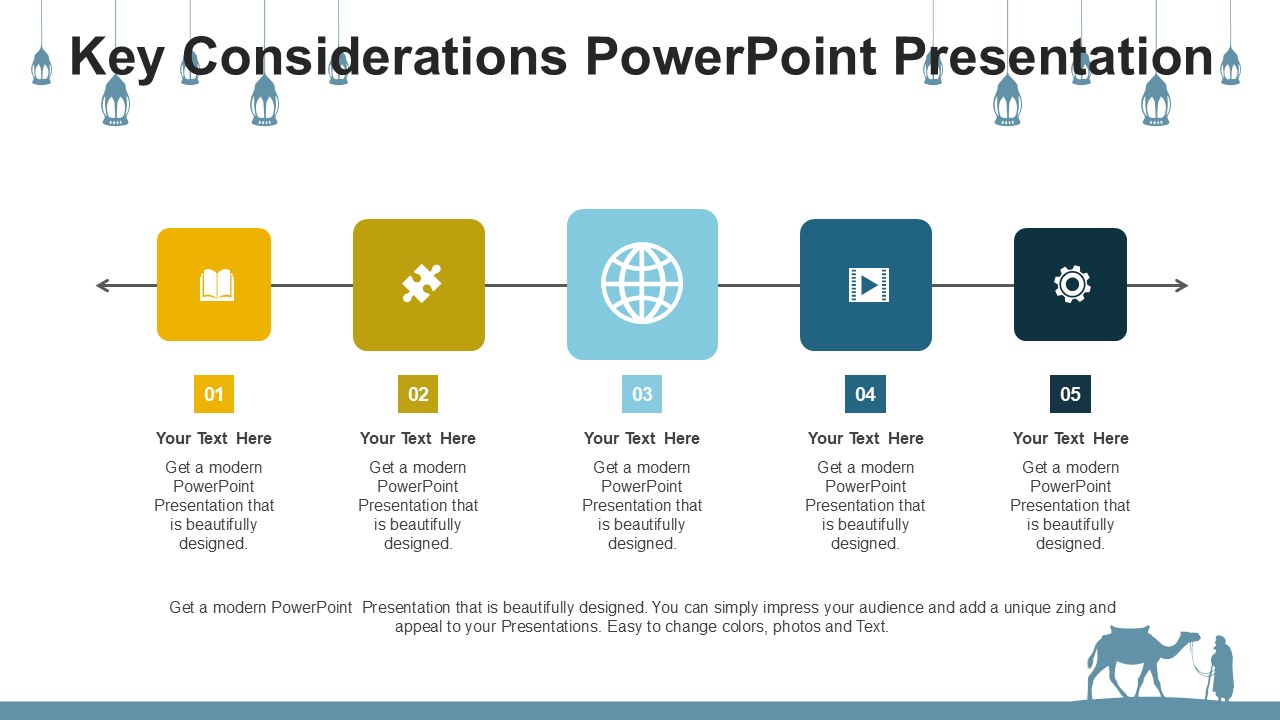 Key Considerations PowerPoint Presentation

01

Your Text Here

Get a modern PowerPoint Presentation that is beautifully designed.

02

Your Text Here

Get a modern PowerPoint Presentation that is beautifully designed.

03

Your Text Here

Get a modern PowerPoint Presentation that is beautifully designed.

04

Your Text Here

Get a modern PowerPoint Presentation that is beautifully designed.

05

Your Text Here

Get a modern PowerPoint Presentation that is beautifully designed.

Get a modern PowerPoint Presentation that is beautifully designed. You can simply impress your audience and add a unique zing and appeal to your Presentations. Easy to change colors, photos and Text.